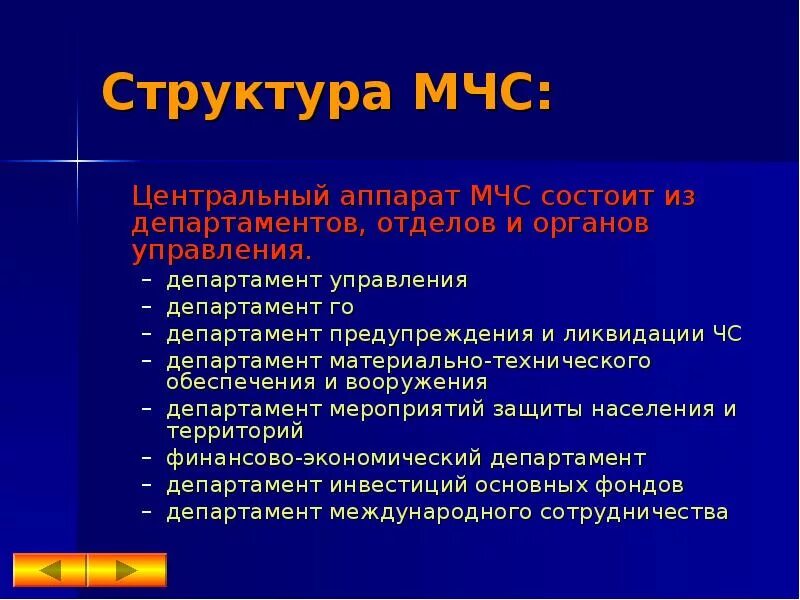 Структура МЧС:

Центральный аппарат МЧС состоит из департаментов, отделов и органов управления.

– департамент управления
– департамент го
– департамент предупреждения и ликвидации ЧС
– департамент материально-технического обеспечения и вооружения
– департамент мероприятий защиты населения и территорий
– финансово-экономический департамент
– департамент инвестиций основных фондов
– департамент международного сотрудничества